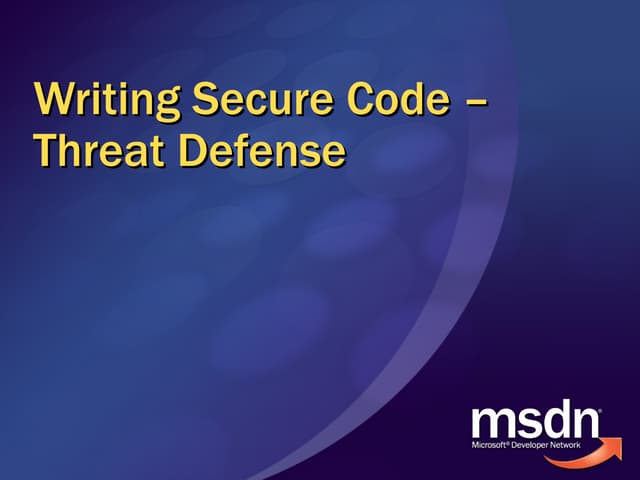 Writing Secure Code – Threat Defense

msdn®
Microsoft® Developer Network